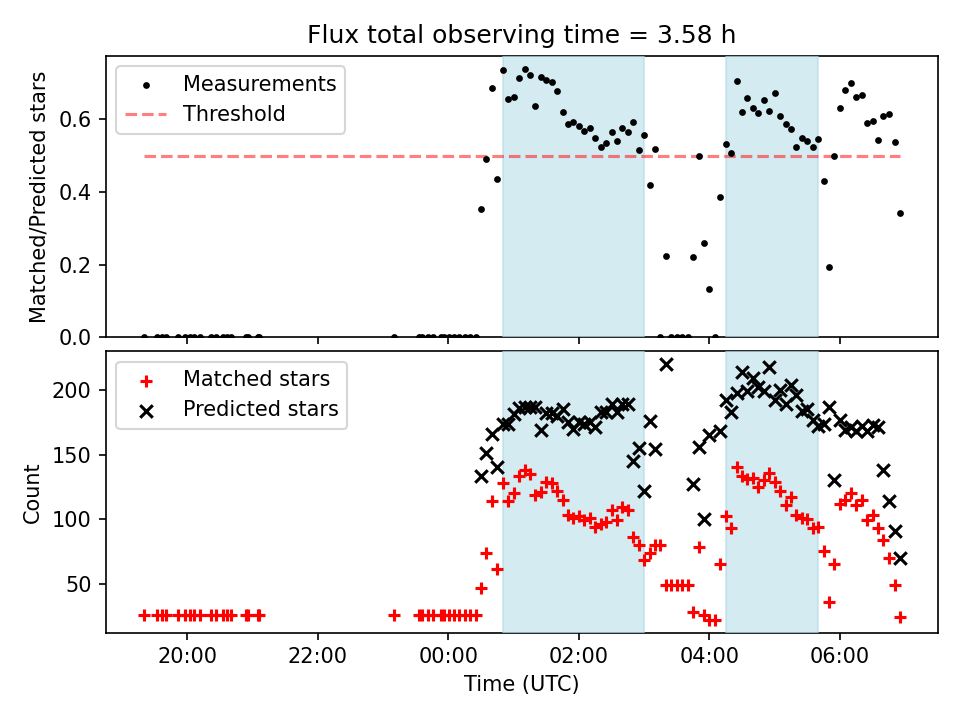 Flux total observing time = 3.58 h

Measurements
Threshold

Matched/Predicted stars

0.6
0.4
0.2
0.0

Matched stars
Predicted stars

Count

200
150
100
50

20:00
22:00
00:00
02:00
04:00
06:00

Time (UTC)